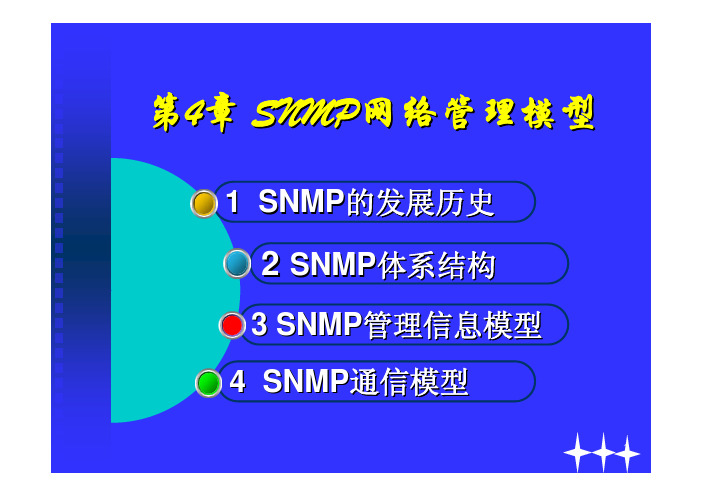 第4章 SNMP网络管理模型

1 SNMP的发展历史

2 SNMP体系结构

3 SNMP管理信息模型

4 SNMP通信模型